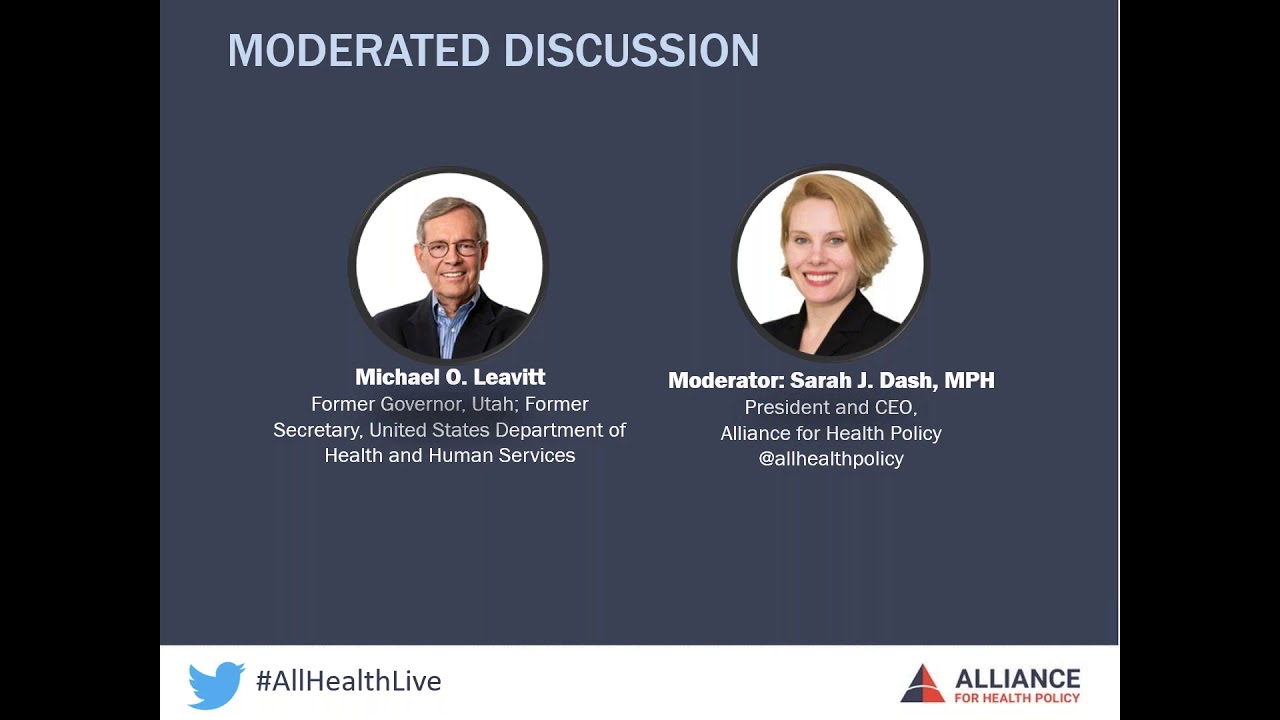 MODERATED DISCUSSION

Michael O. Leavitt
Former Governor, Utah; Former Secretary, United States Department of Health and Human Services

Moderator: Sarah J. Dash, MPH
President and CEO,
Alliance for Health Policy
@allhealthpolicy

#AllHealthLive

ALLIANCE
FOR HEALTH POLICY